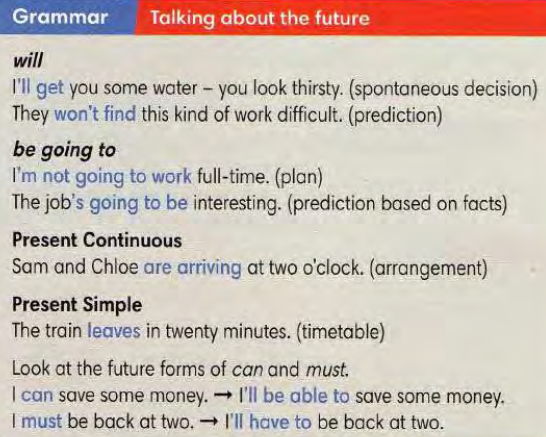 Grammar Talking about the future

will
I'll get you some water – you look thirsty. (spontaneous decision)
They won't find this kind of work difficult. (prediction)

be going to
I'm not going to work full-time. (plan)
The job's going to be interesting. (prediction based on facts)

Present Continuous
Sam and Chloe are arriving at two o'clock. (arrangement)

Present Simple
The train leaves in twenty minutes. (timetable)

Look at the future forms of can and must.
I can save some money. → I'll be able to save some money.
I must be back at two. → I'll have to be back at two.